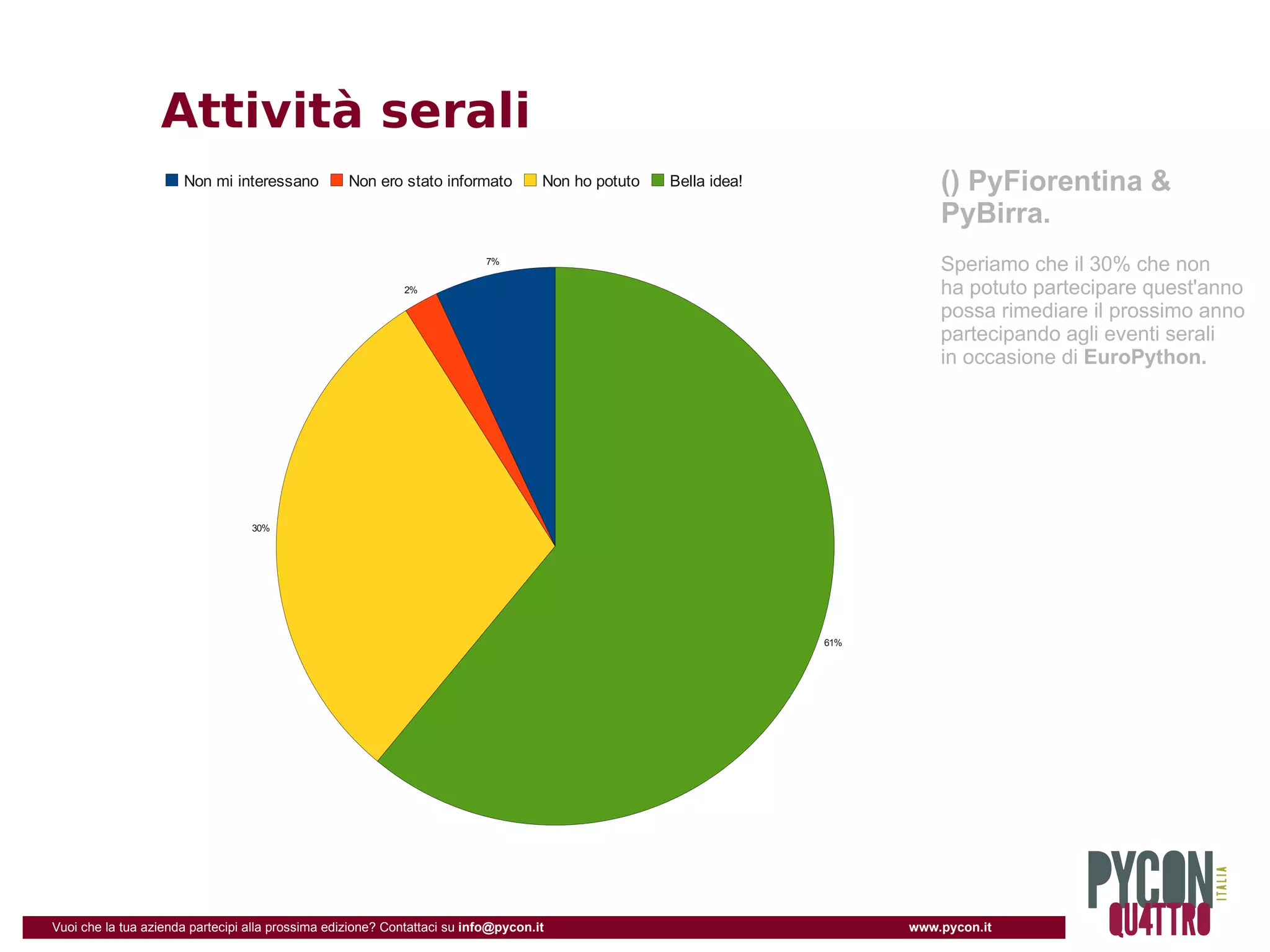 Attività serali

Non mi interessano  Non ero stato informato  Non ho potuto  Bella idea!

7%

2%

30%

61%

() PyFiorentina & PyBirra.

Speriamo che il 30% che non ha potuto partecipare quest'anno possa rimediare il prossimo anno partecipando agli eventi serali in occasione di EuroPython.

PYCON ITALIA QU4TTRO

Vuoi che la tua azienda partecipi alla prossima edizione? Contattaci su info@pycon.it

www.pycon.it